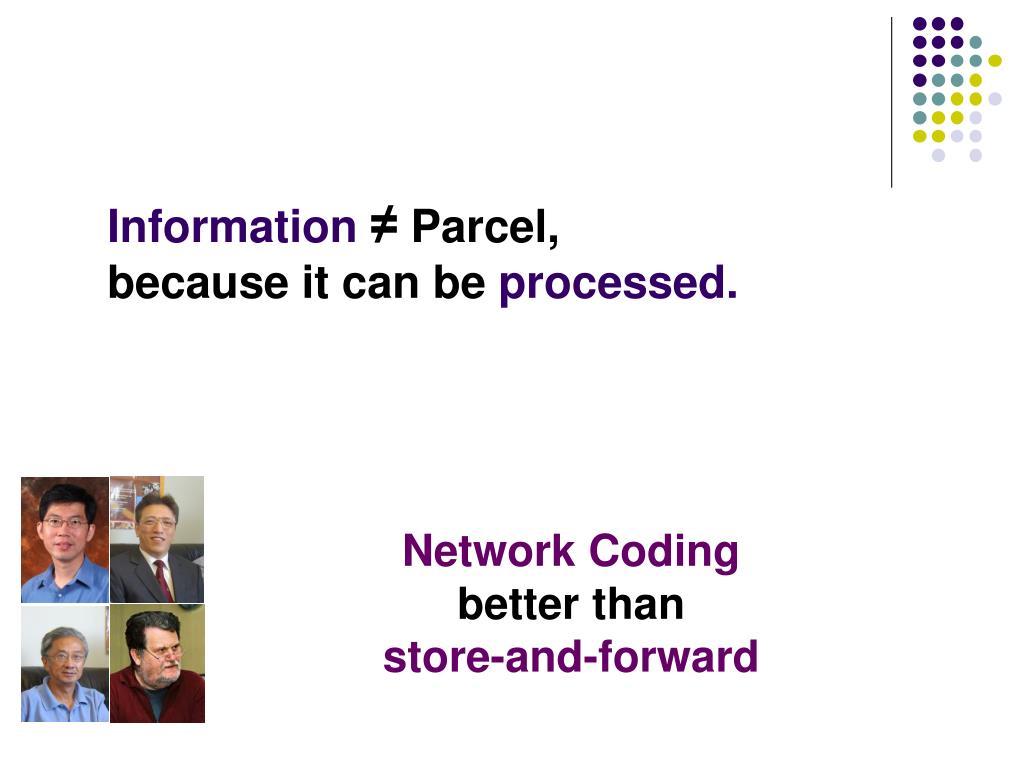 Information ≠ Parcel,
because it can be processed.

Network Coding
better than
store-and-forward